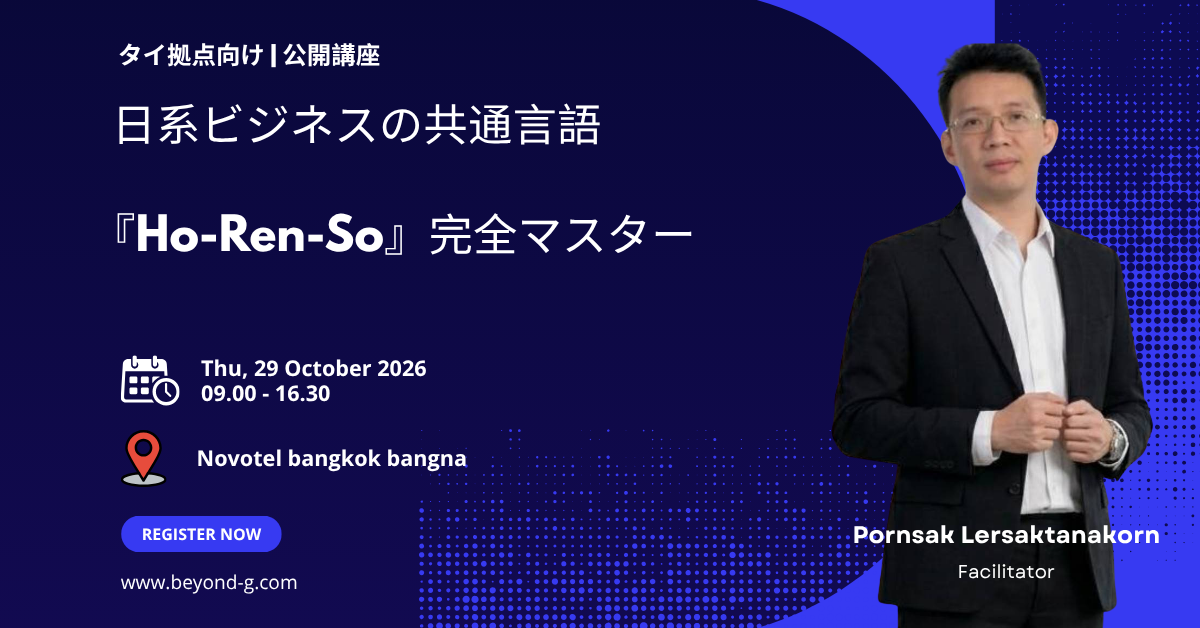 タイ拠点向け | 公開講座

日系ビジネスの共通言語

『Ho-Ren-So』完全マスター

Thu, 29 October 2026
09.00 - 16.30

Novotel bangkok bangna

REGISTER NOW

www.beyond-g.com

Pornsak Lersaktanakorn

Facilitator